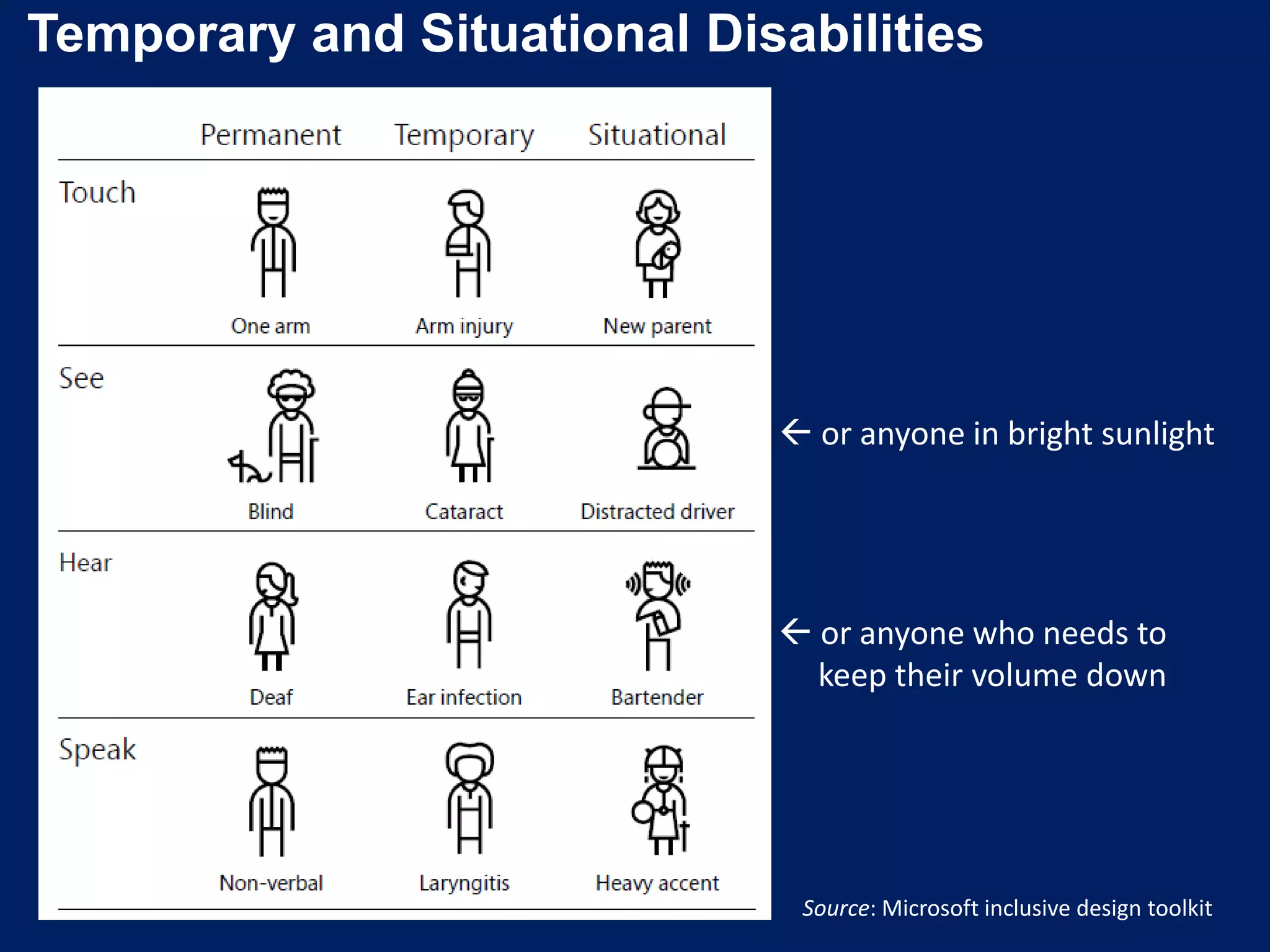 Temporary and Situational Disabilities

| | Permanent | Temporary | Situational |
|---|---|---|---|
| Touch | One arm | Arm injury | New parent |
| See | Blind | Cataract | Distracted driver |
| Hear | Deaf | Ear infection | Bartender |
| Speak | Non-verbal | Laryngitis | Heavy accent |

← or anyone in bright sunlight

← or anyone who needs to keep their volume down

Source: Microsoft inclusive design toolkit